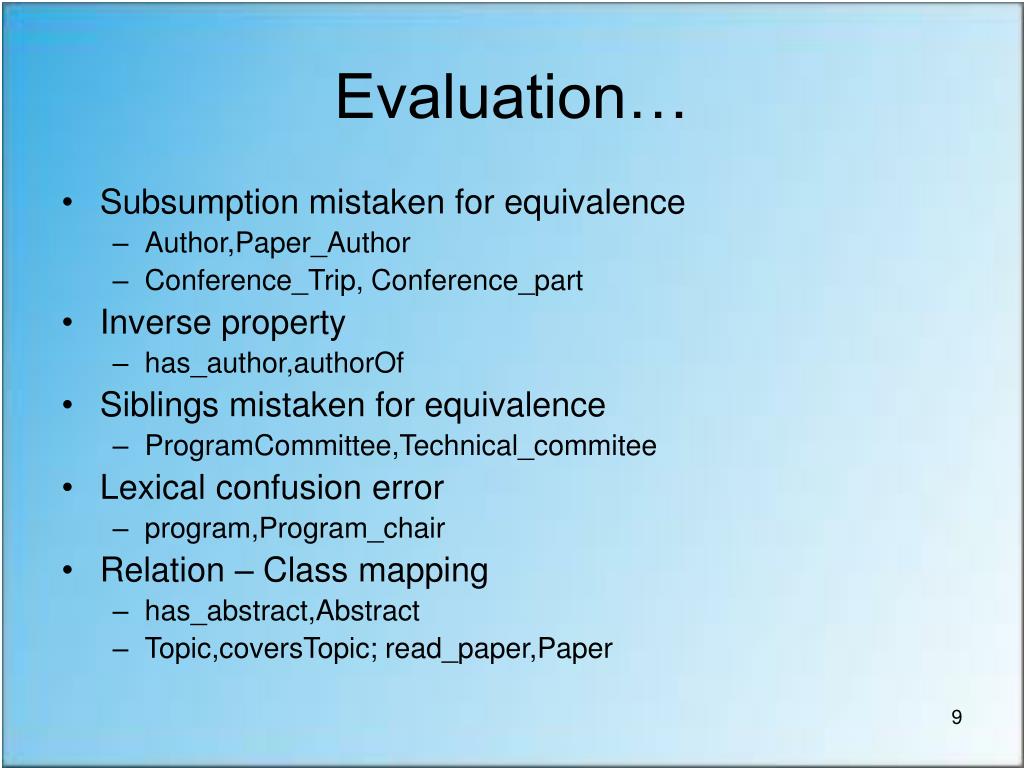 Evaluation…

• Subsumption mistaken for equivalence
– Author,Paper_Author
– Conference_Trip, Conference_part
• Inverse property
– has_author,authorOf
• Siblings mistaken for equivalence
– ProgramCommittee,Technical_commitee
• Lexical confusion error
– program,Program_chair
• Relation – Class mapping
– has_abstract,Abstract
– Topic,coversTopic; read_paper,Paper

9